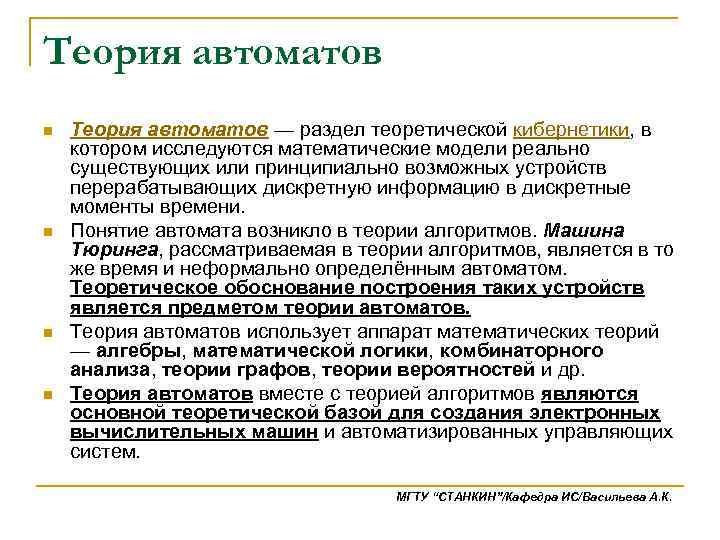 Теория автоматов

Теория автоматов — раздел теоретической кибернетики, в котором исследуются математические модели реально существующих или принципиально возможных устройств перерабатывающих дискретную информацию в дискретные моменты времени.

Понятие автомата возникло в теории алгоритмов. Машина Тюринга, рассматриваемая в теории алгоритмов, является в то же время и неформально определённым автоматом. Теоретическое обоснование построения таких устройств является предметом теории автоматов.

Теория автоматов использует аппарат математических теорий — алгебры, математической логики, комбинаторного анализа, теории графов, теории вероятностей и др.

Теория автоматов вместе с теорией алгоритмов являются основной теоретической базой для создания электронных вычислительных машин и автоматизированных управляющих систем.

МГТУ "СТАНКИН"/Кафедра ИС/Васильева А.К.